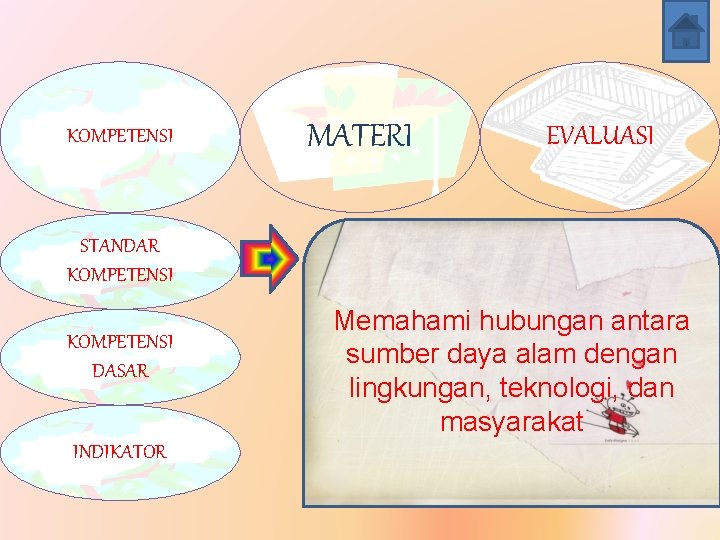 KOMPETENSI

MATERI

EVALUASI

STANDAR KOMPETENSI

KOMPETENSI DASAR

INDIKATOR

Memahami hubungan antara sumber daya alam dengan lingkungan, teknologi, dan masyarakat